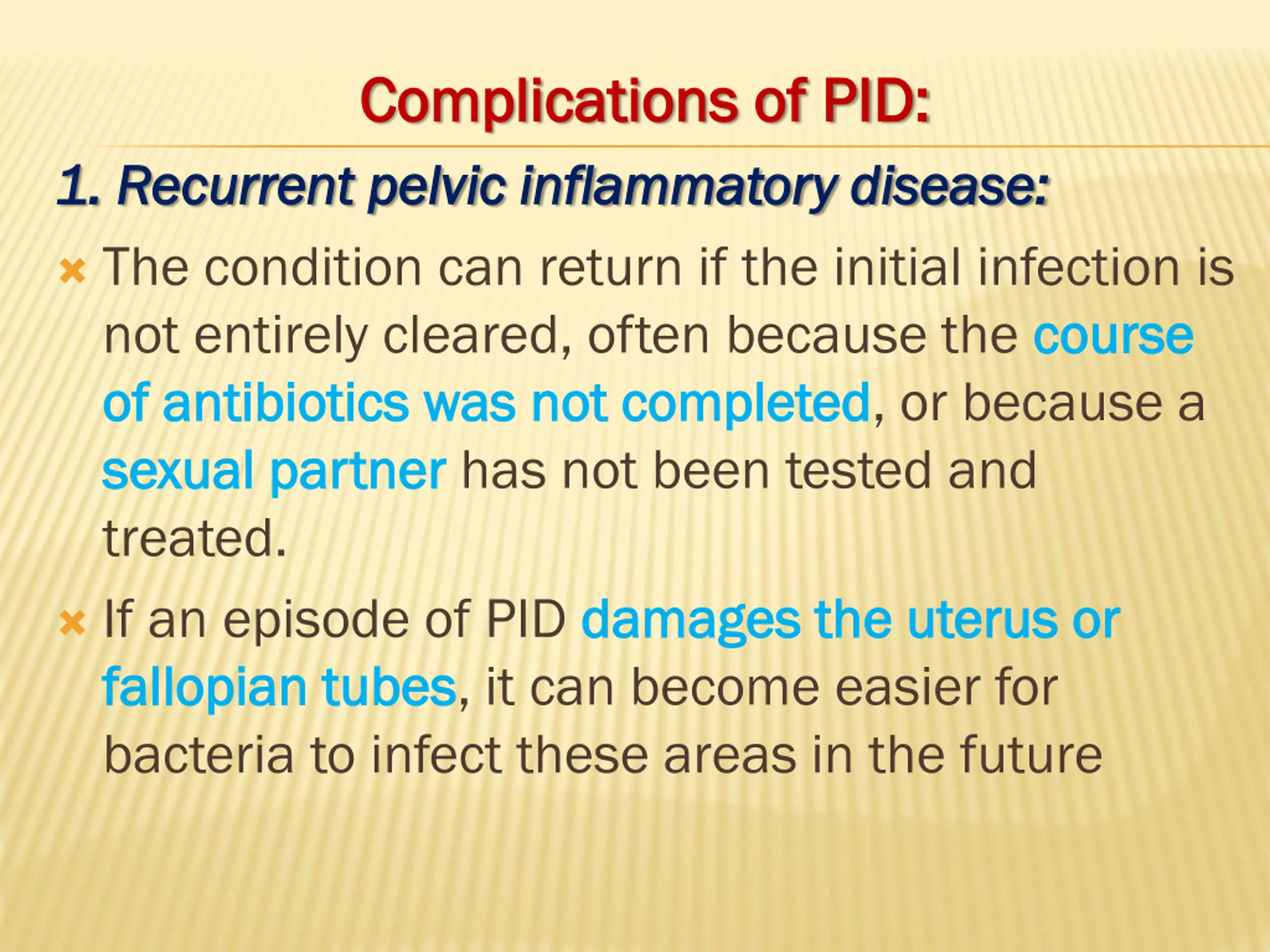 Complications of PID:

1. Recurrent pelvic inflammatory disease:

The condition can return if the initial infection is not entirely cleared, often because the course of antibiotics was not completed, or because a sexual partner has not been tested and treated.

If an episode of PID damages the uterus or fallopian tubes, it can become easier for bacteria to infect these areas in the future